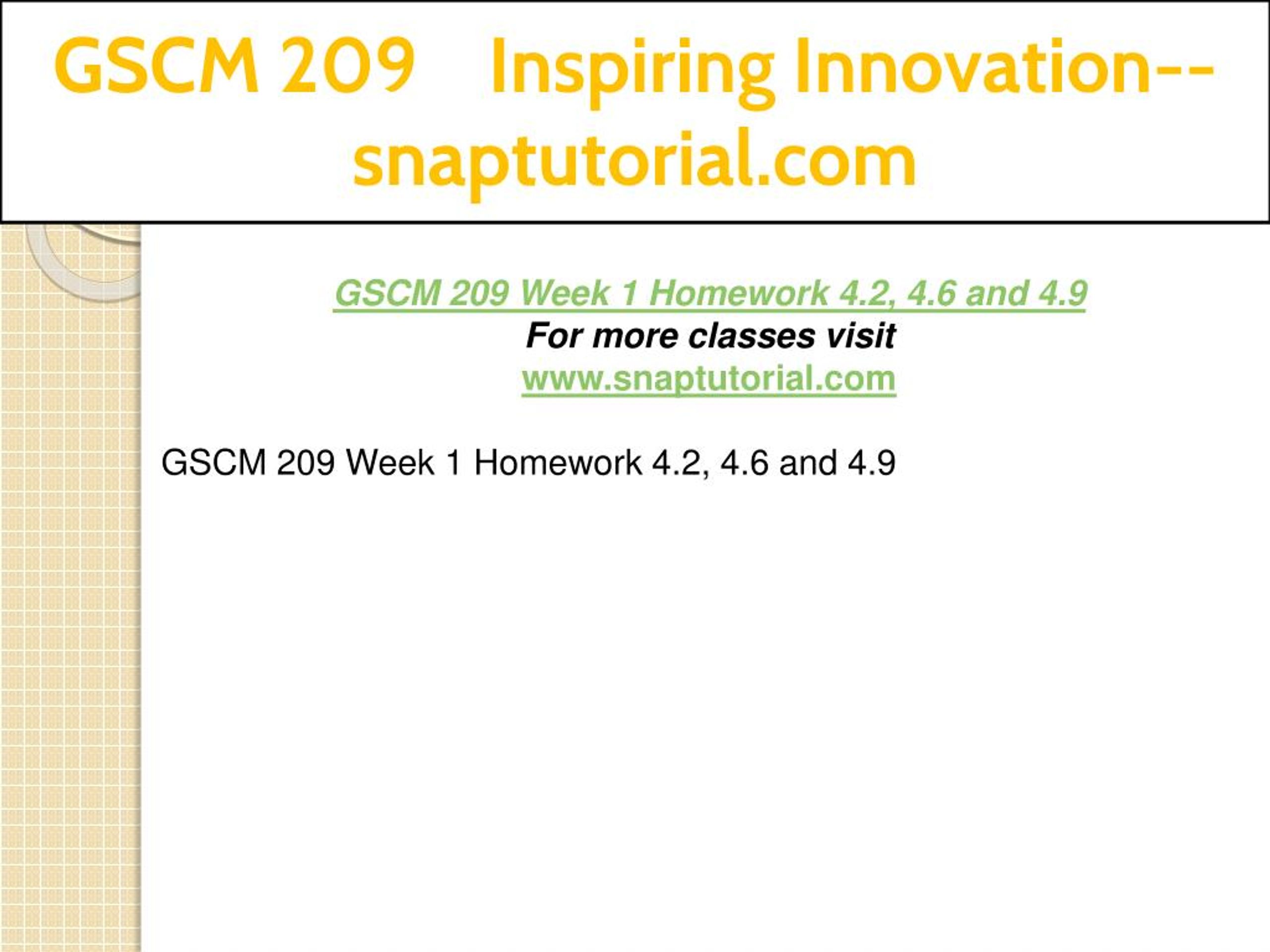 GSCM 209 Inspiring Innovation--snaptutorial.com

GSCM 209 Week 1 Homework 4.2, 4.6 and 4.9
For more classes visit
www.snaptutorial.com

GSCM 209 Week 1 Homework 4.2, 4.6 and 4.9